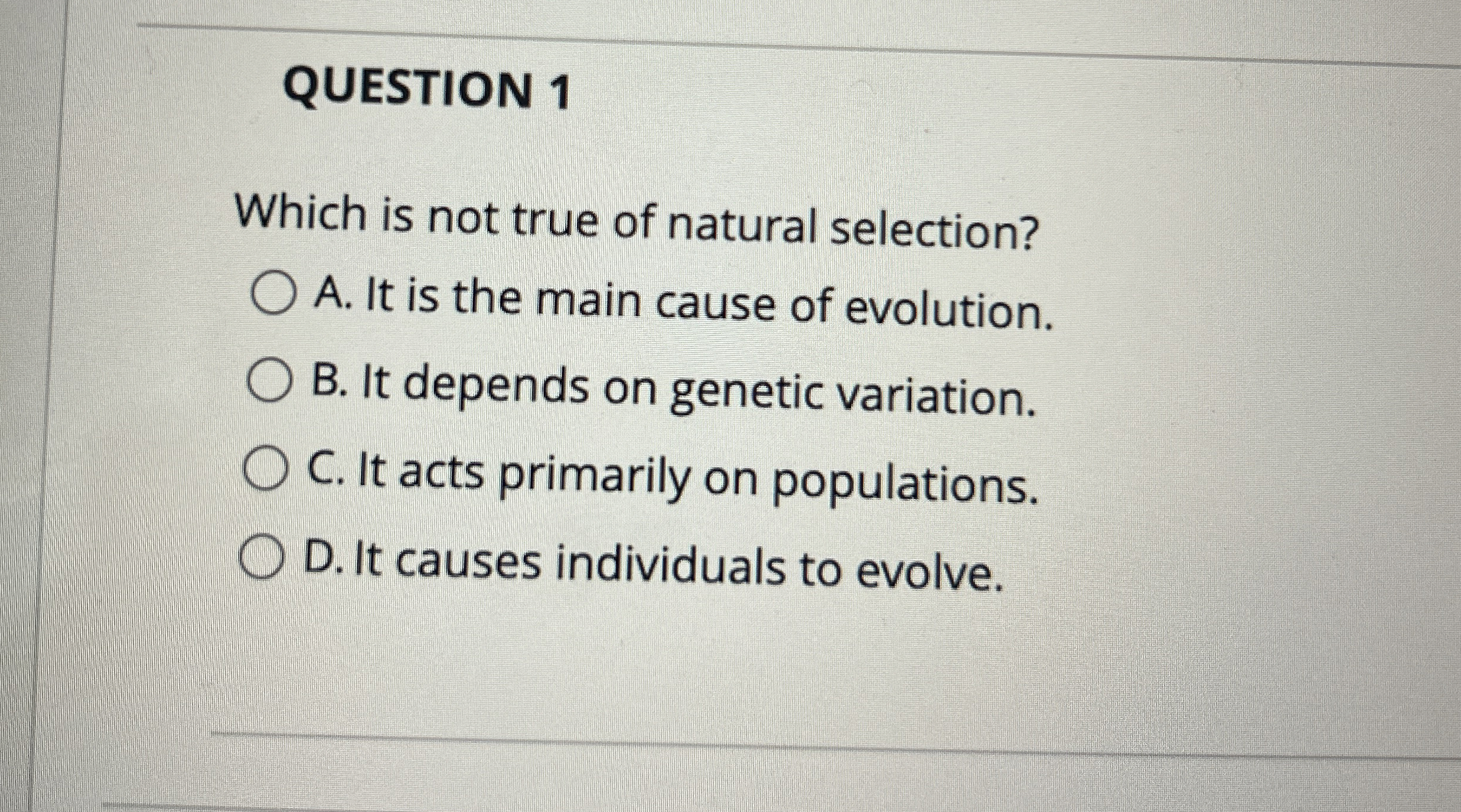 QUESTION 1

Which is not true of natural selection?

A. It is the main cause of evolution.

B. It depends on genetic variation.

C. It acts primarily on populations.

D. It causes individuals to evolve.